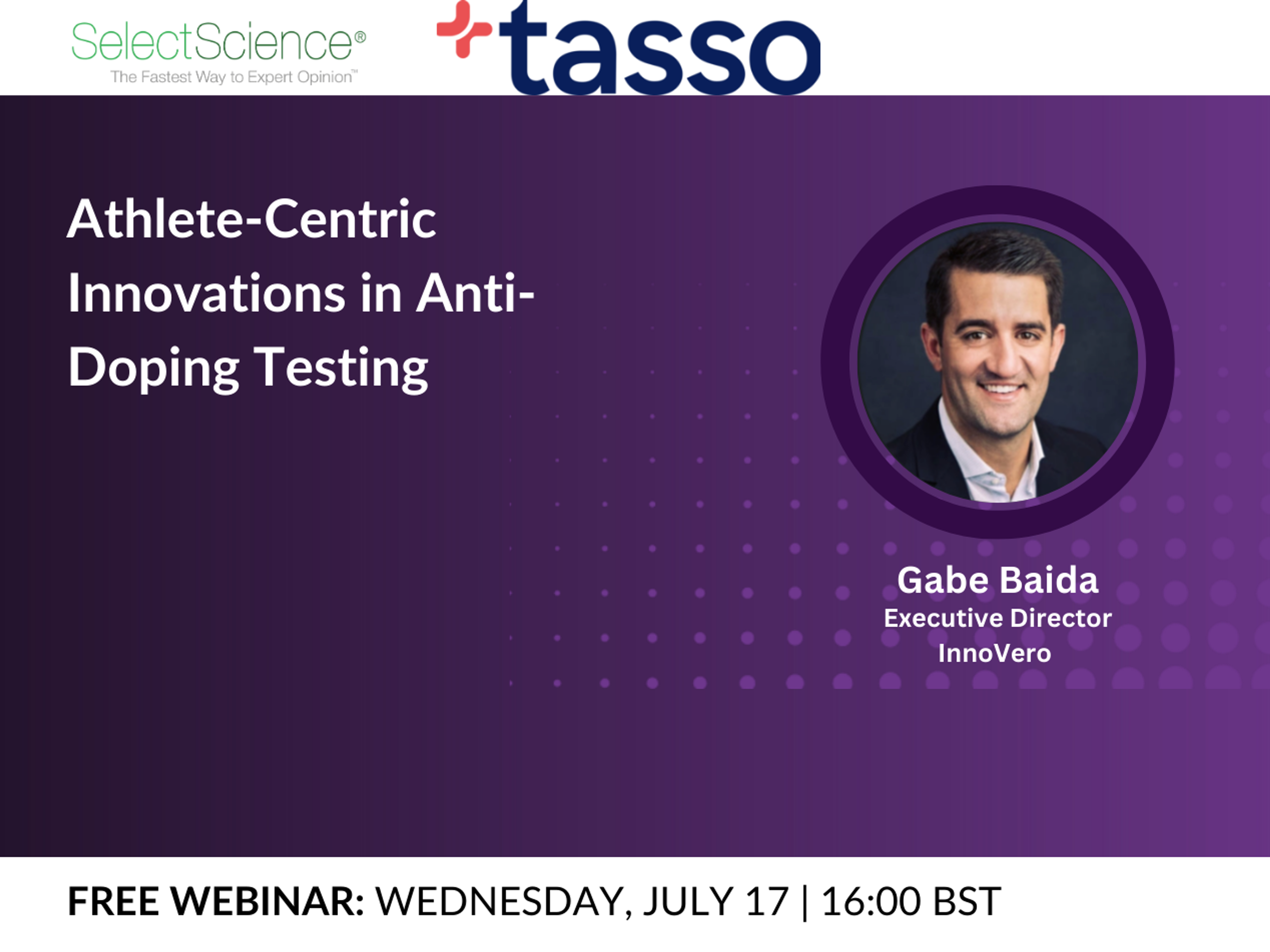 SelectScience®
The Fastest Way to Expert Opinion™

tasso

Athlete-Centric Innovations in Anti-Doping Testing

Gabe Baida
Executive Director
InnoVero

FREE WEBINAR: WEDNESDAY, JULY 17 | 16:00 BST